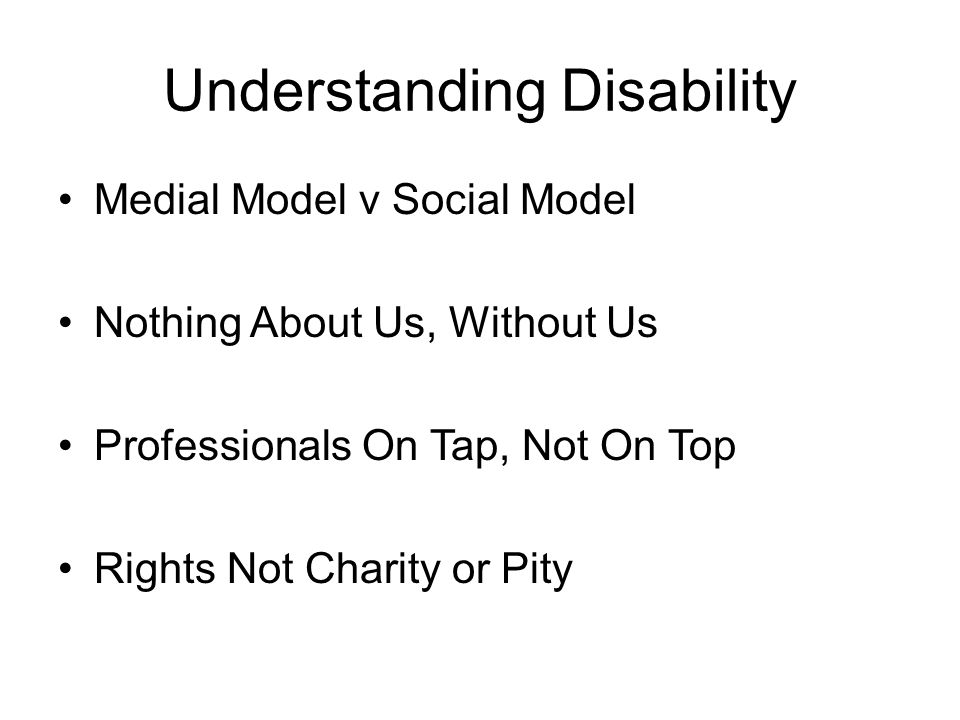 Understanding Disability

• Medial Model v Social Model

• Nothing About Us, Without Us

• Professionals On Tap, Not On Top

• Rights Not Charity or Pity